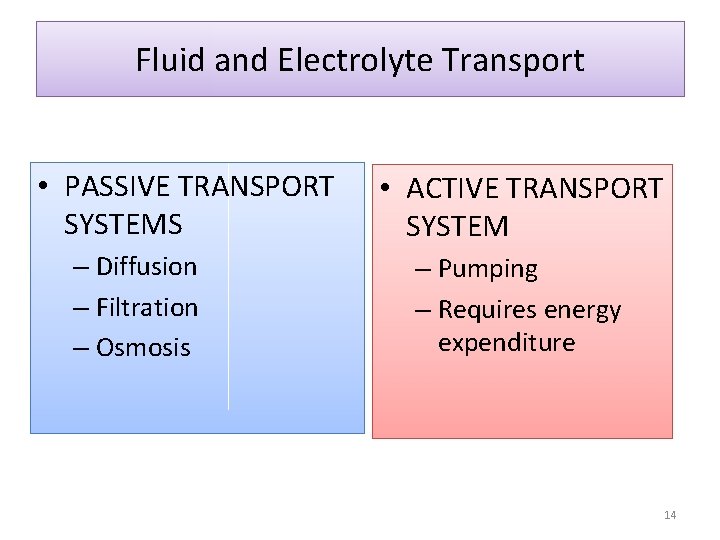 Fluid and Electrolyte Transport

• PASSIVE TRANSPORT SYSTEMS
– Diffusion
– Filtration
– Osmosis

• ACTIVE TRANSPORT SYSTEM
– Pumping
– Requires energy expenditure

14